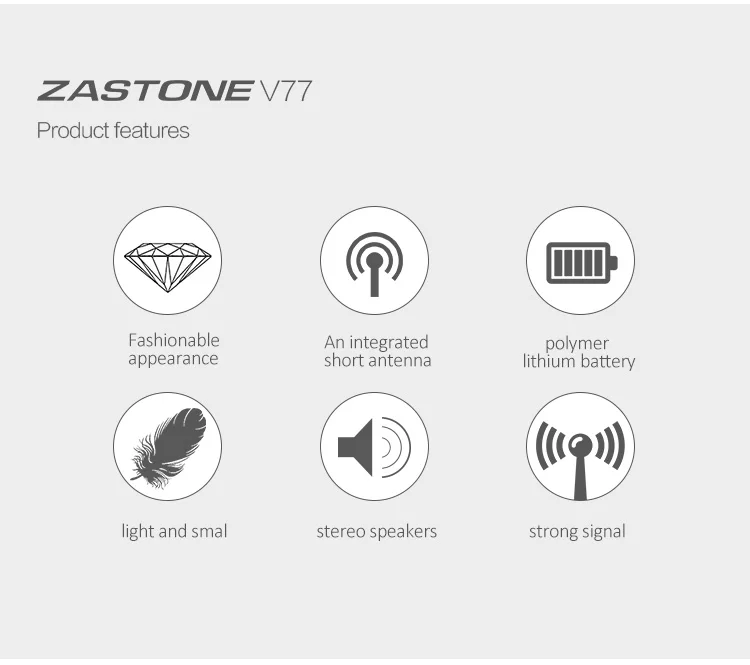 ZASTONE V77
Product features

Fashionable appearance

An integrated short antenna

polymer lithium battery

light and smal

stereo speakers

strong signal